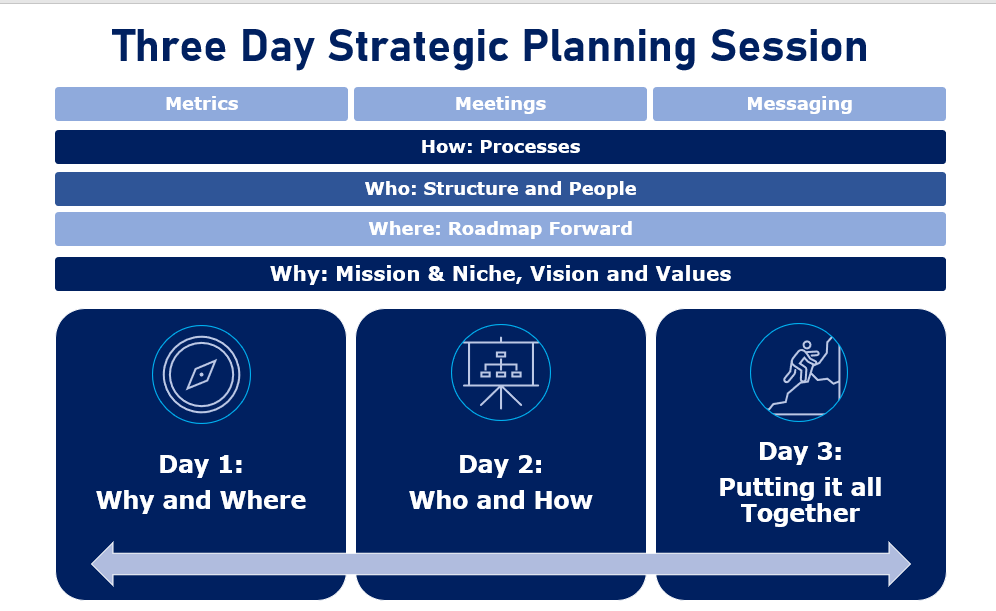 Three Day Strategic Planning Session

Metrics

Meetings

Messaging

How: Processes

Who: Structure and People

Where: Roadmap Forward

Why: Mission & Niche, Vision and Values

Day 1:
Why and Where

Day 2:
Who and How

Day 3:
Putting it all Together